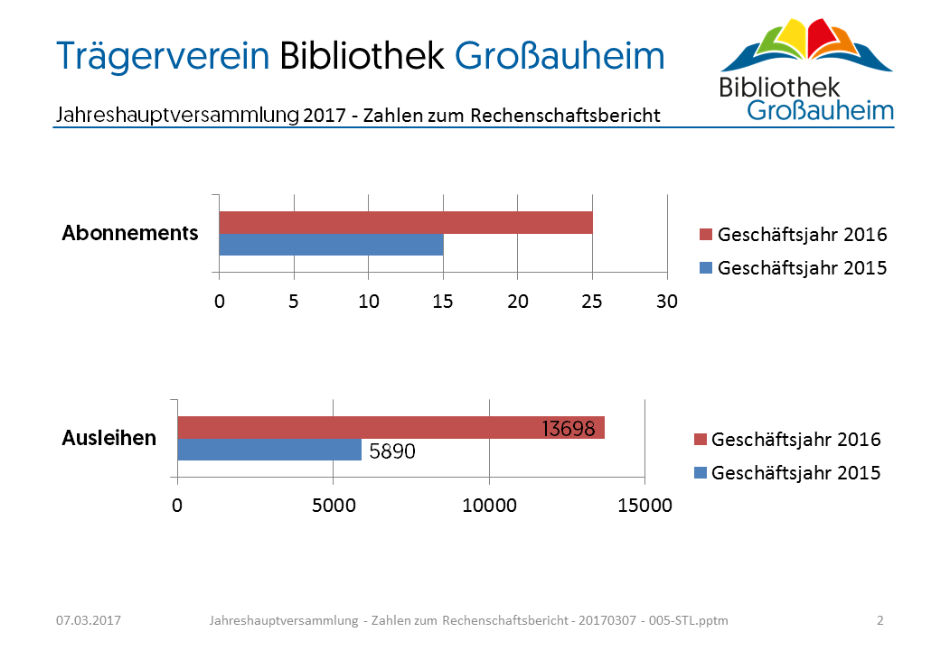 Trägerverein Bibliothek Großauheim

Bibliothek Großauheim

Jahreshauptversammlung 2017 - Zahlen zum Rechenschaftsbericht

Abonnements

0 5 10 15 20 25 30

Geschäftsjahr 2016
Geschäftsjahr 2015

Ausleihen

13698
5890

0 5000 10000 15000

Geschäftsjahr 2016
Geschäftsjahr 2015

07.03.2017 Jahreshauptversammlung - Zahlen zum Rechenschaftsbericht - 20170307 - 005-STL.pptm 2